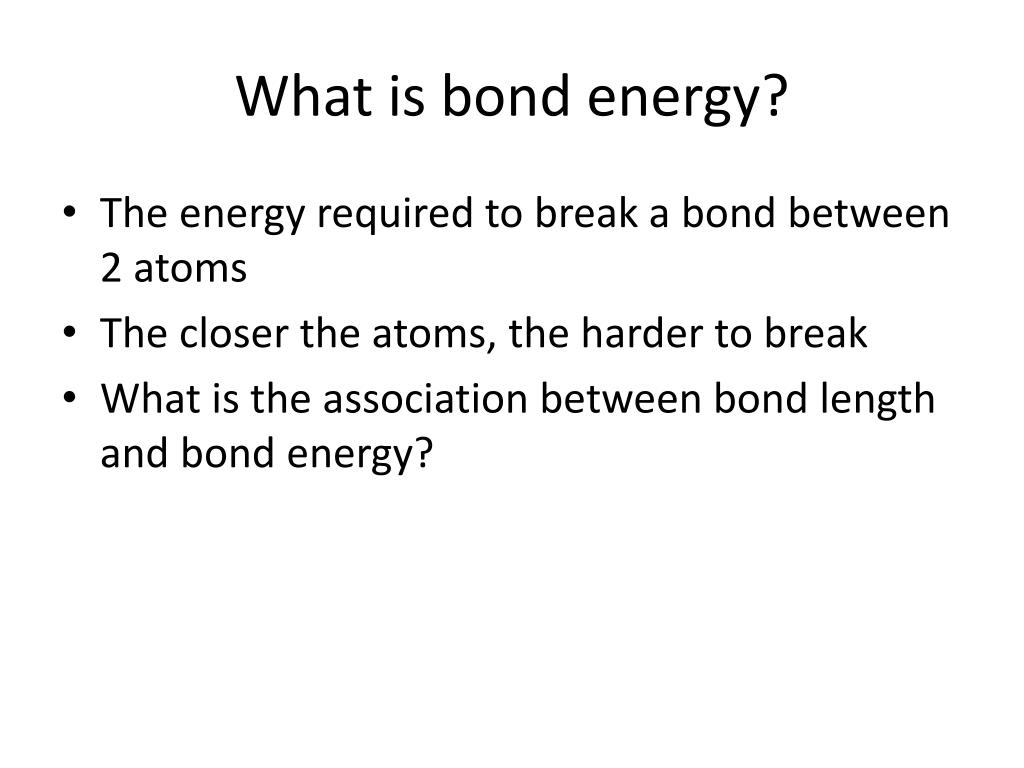 What is bond energy?

• The energy required to break a bond between 2 atoms
• The closer the atoms, the harder to break
• What is the association between bond length and bond energy?